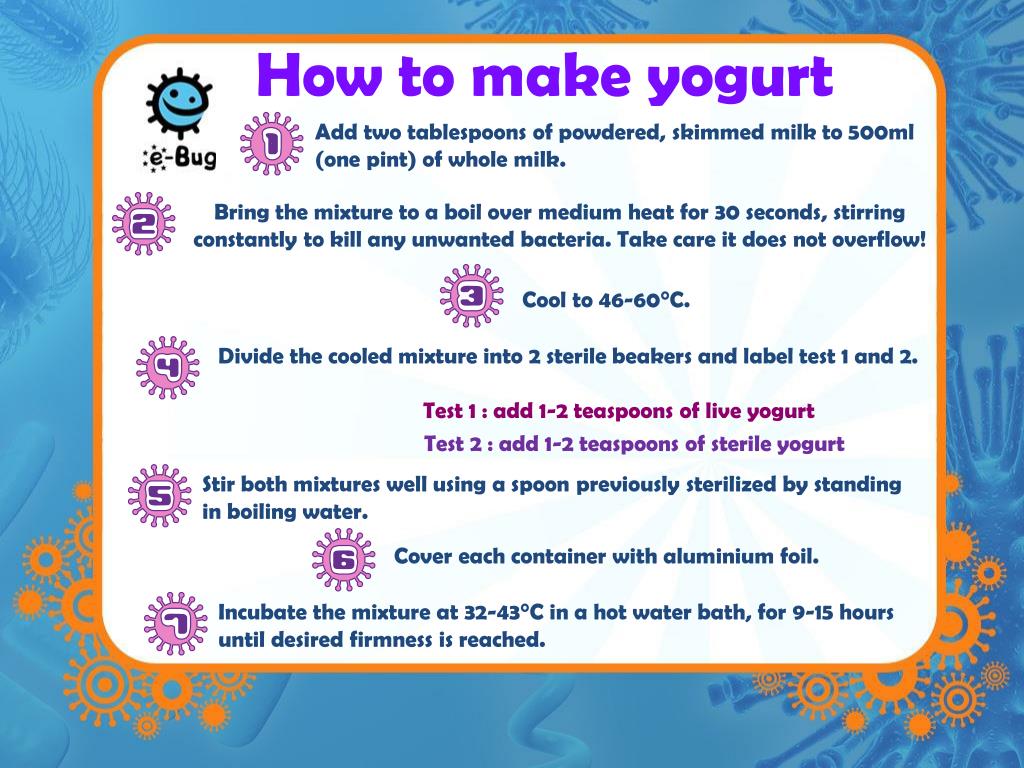 How to make yogurt

e-Bug

1 Add two tablespoons of powdered, skimmed milk to 500ml (one pint) of whole milk.

2 Bring the mixture to a boil over medium heat for 30 seconds, stirring constantly to kill any unwanted bacteria. Take care it does not overflow!

3 Cool to 46-60°C.

4 Divide the cooled mixture into 2 sterile beakers and label test 1 and 2.

Test 1 : add 1-2 teaspoons of live yogurt
Test 2 : add 1-2 teaspoons of sterile yogurt

5 Stir both mixtures well using a spoon previously sterilized by standing in boiling water.

6 Cover each container with aluminium foil.

7 Incubate the mixture at 32-43°C in a hot water bath, for 9-15 hours until desired firmness is reached.